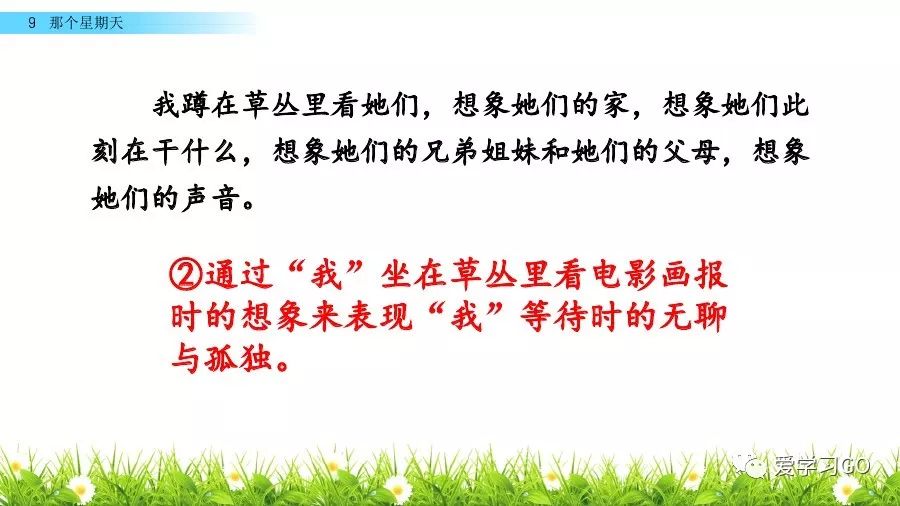 9 那个星期天

我蹲在草丛里看她们，想象她们的家，想象她们此刻在干什么，想象她们的兄弟姐妹和她们的父母，想象她们的声音。

②通过“我”坐在草丛里看电影画报时的想象来表现“我”等待时的无聊与孤独。

爱学习GO